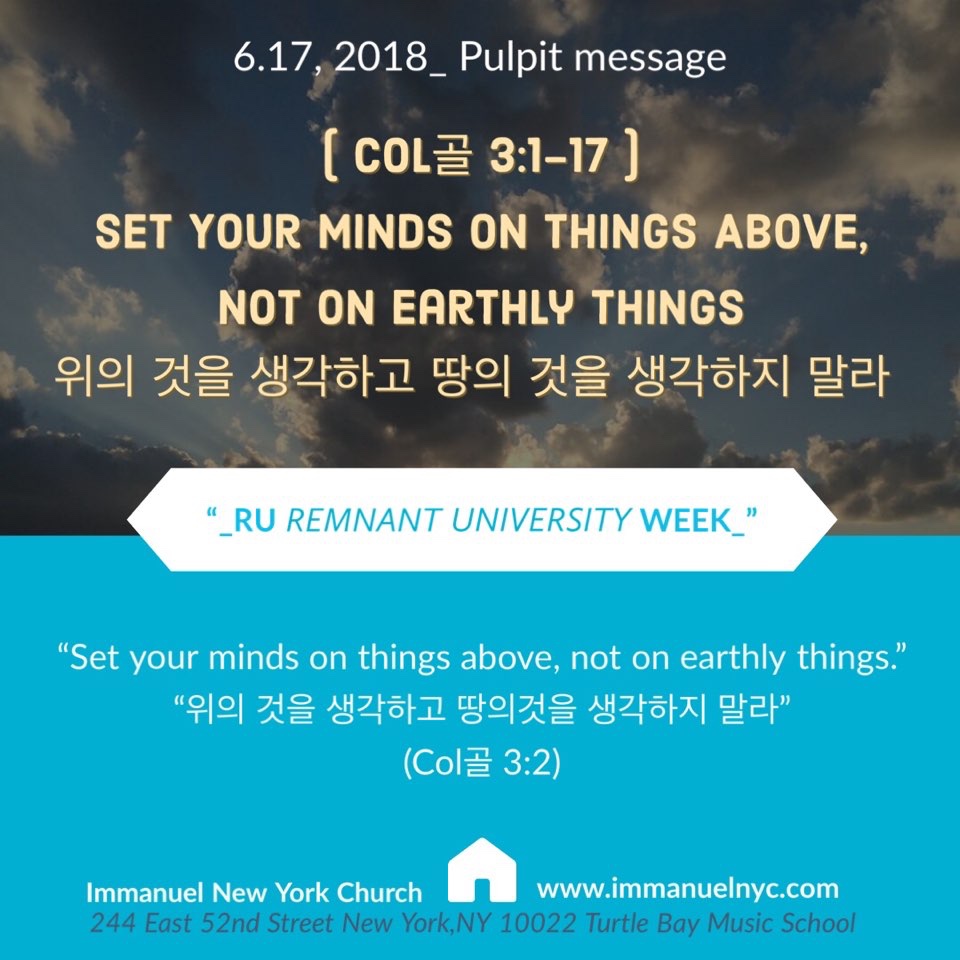 6.17, 2018_ Pulpit message

[ COL골 3:1-17 ]
SET YOUR MINDS ON THINGS ABOVE, NOT ON EARTHLY THINGS
위의 것을 생각하고 땅의 것을 생각하지 말라

"_RU REMNANT UNIVERSITY WEEK_"

"Set your minds on things above, not on earthly things."
"위의 것을 생각하고 땅의것을 생각하지 말라"
(Col골 3:2)

Immanuel New York Church www.immanuelnyc.com
244 East 52nd Street New York,NY 10022 Turtle Bay Music School